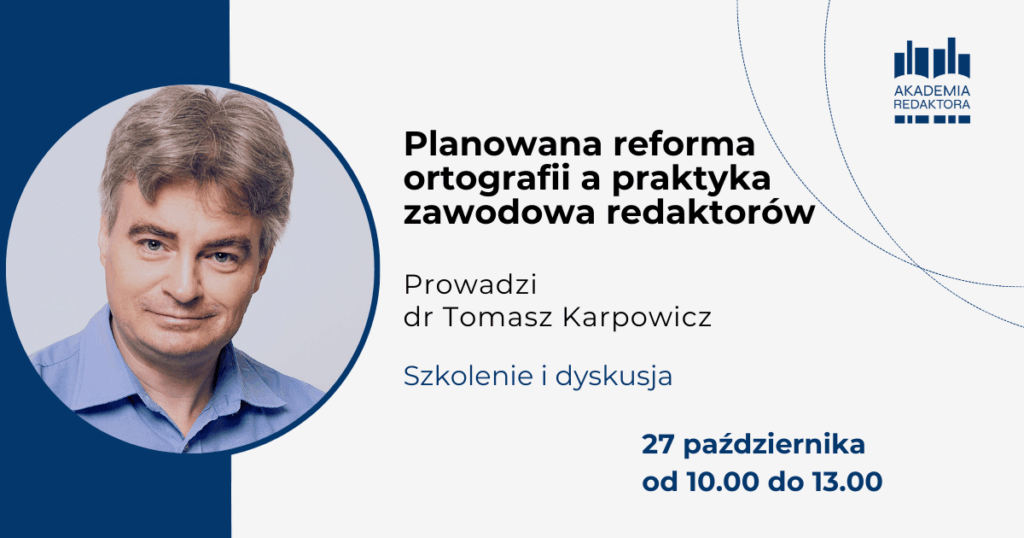 AKADEMIA REDAKTORA

Planowana reforma ortografii a praktyka zawodowa redaktorów

Prowadzi
dr Tomasz Karpowicz

Szkolenie i dyskusja

27 października
od 10.00 do 13.00